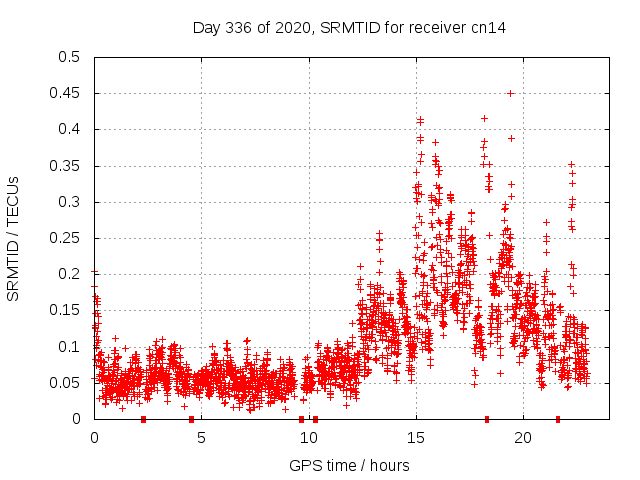 Day 336 of 2020, SRMTID for receiver cn14

SRMTID / TECUs

0.5
0.45
0.4
0.35
0.3
0.25
0.2
0.15
0.1
0.05
0

0
5
10
15
20

GPS time / hours